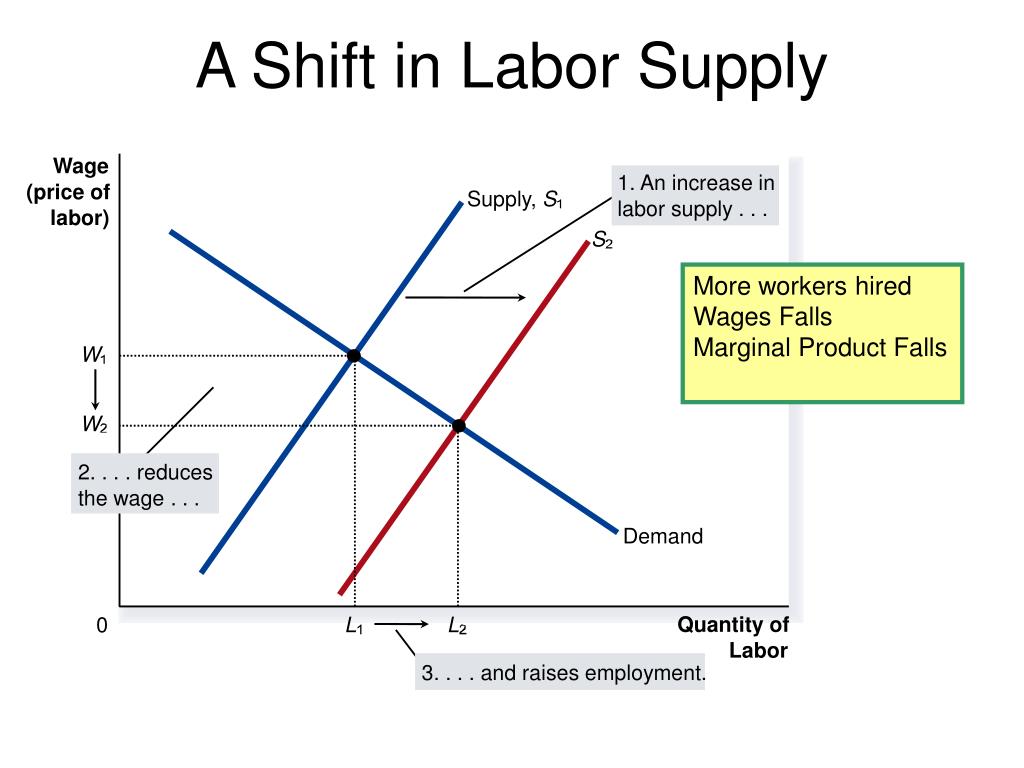 A Shift in Labor Supply

Wage (price of labor)

Supply, $S_1$

1. An increase in labor supply . . .

$S_2$

More workers hired
Wages Falls
Marginal Product Falls

$W_1$

$W_2$

2. . . . reduces the wage . . .

Demand

0

$L_1$

$L_2$

Quantity of Labor

3. . . . and raises employment.